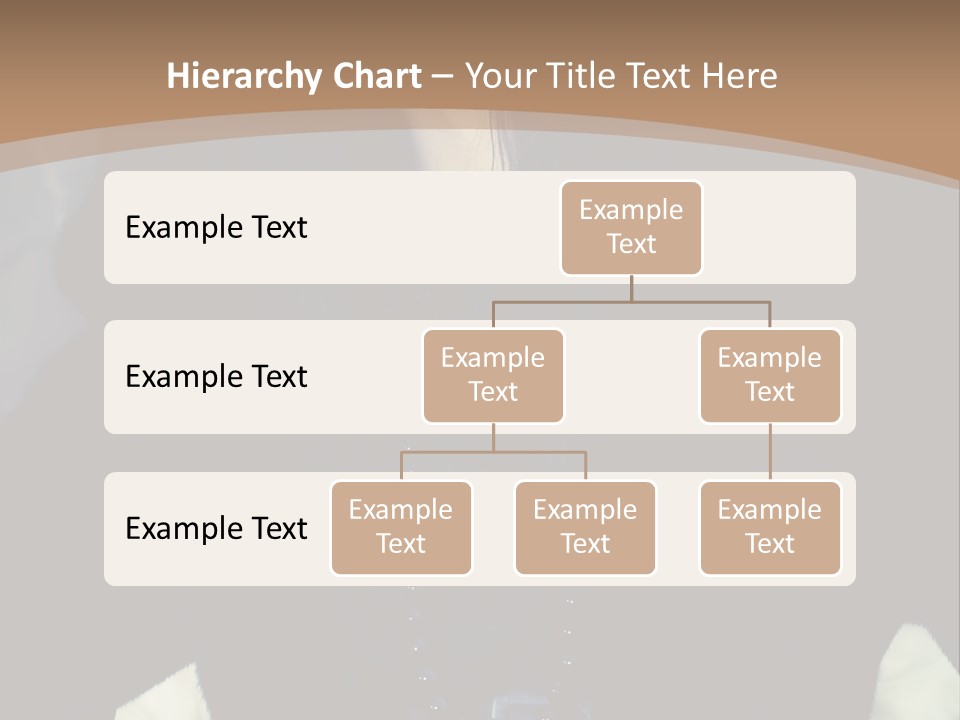 Hierarchy Chart – Your Title Text Here

Example Text

Example Text

Example Text

Example Text

Example Text

Example Text

Example Text

Example Text

Example Text